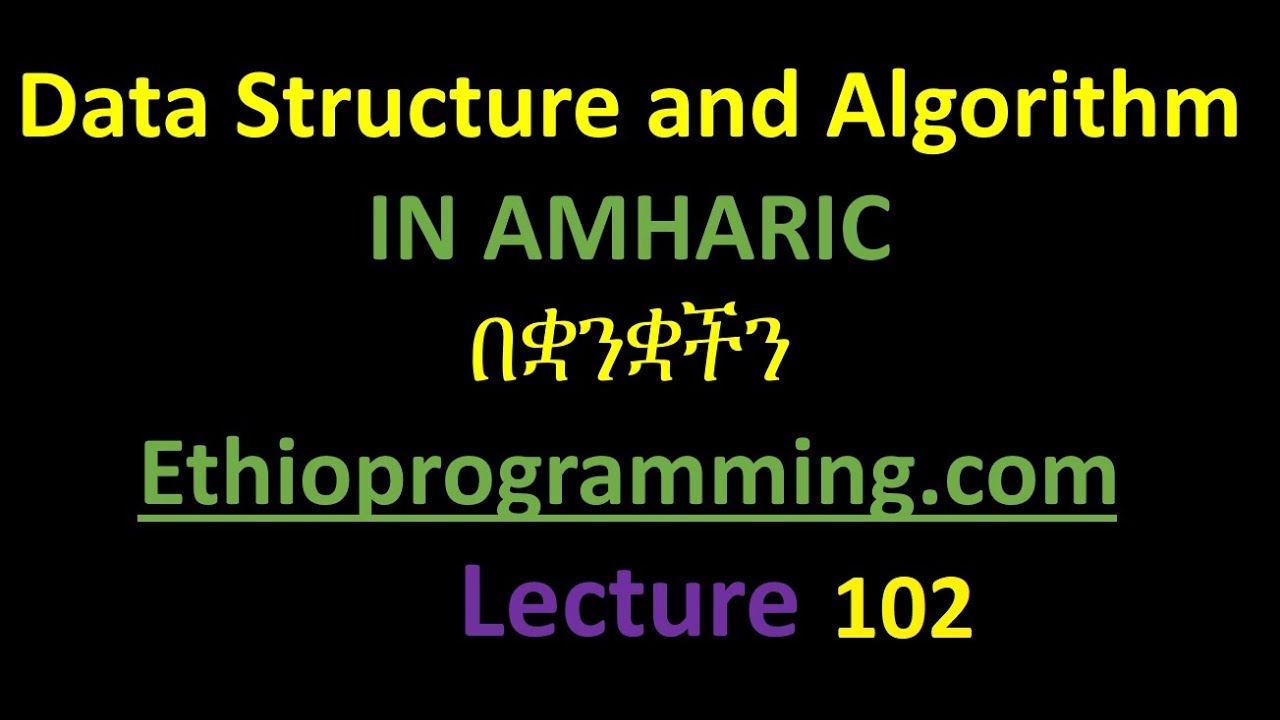 Data Structure and Algorithm
IN AMHARIC
በቋንቋችን
Ethioprogramming.com
Lecture 102